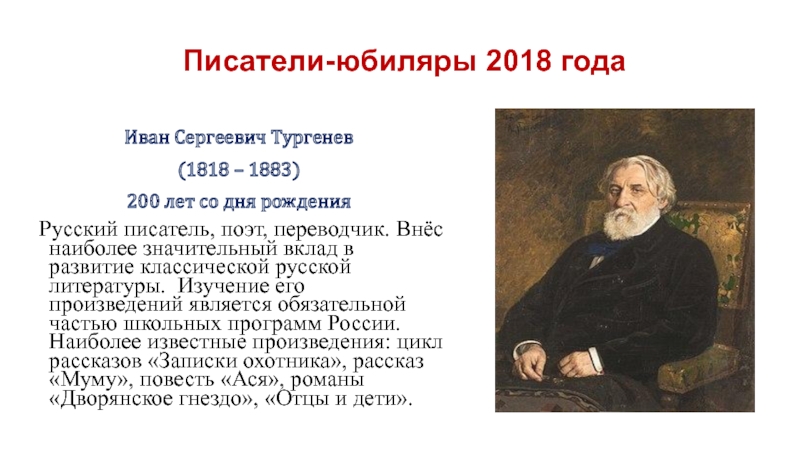 Писатели-юбиляры 2018 года

Иван Сергеевич Тургенев

(1818 – 1883)

200 лет со дня рождения

Русский писатель, поэт, переводчик. Внёс наиболее значительный вклад в развитие классической русской литературы. Изучение его произведений является обязательной частью школьных программ России. Наиболее известные произведения: цикл рассказов «Записки охотника», рассказ «Муму», повесть «Ася», романы «Дворянское гнездо», «Отцы и дети».